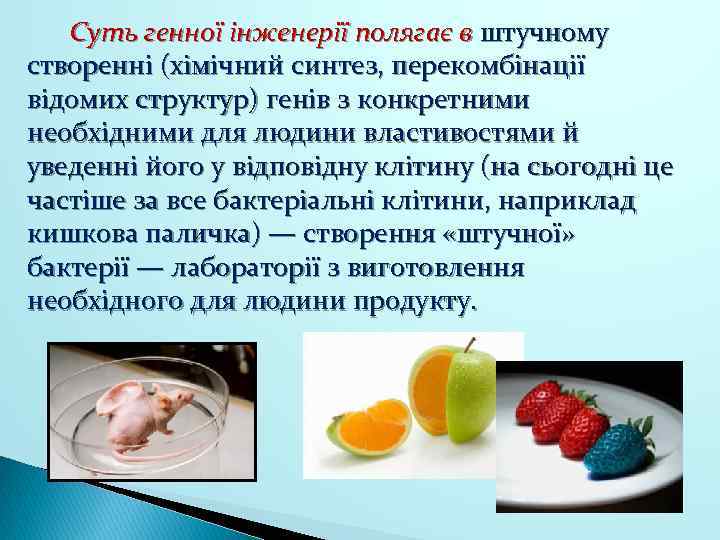 Суть генної інженерії полягає в штучному створенні (хімічний синтез, перекомбінації відомих структур) генів з конкретними необхідними для людини властивостями й уведенні його у відповідну клітину (на сьогодні це частіше за все бактеріальні клітини, наприклад кишкова паличка) — створення «штучної» бактерії — лабораторії з виготовлення необхідного для людини продукту.